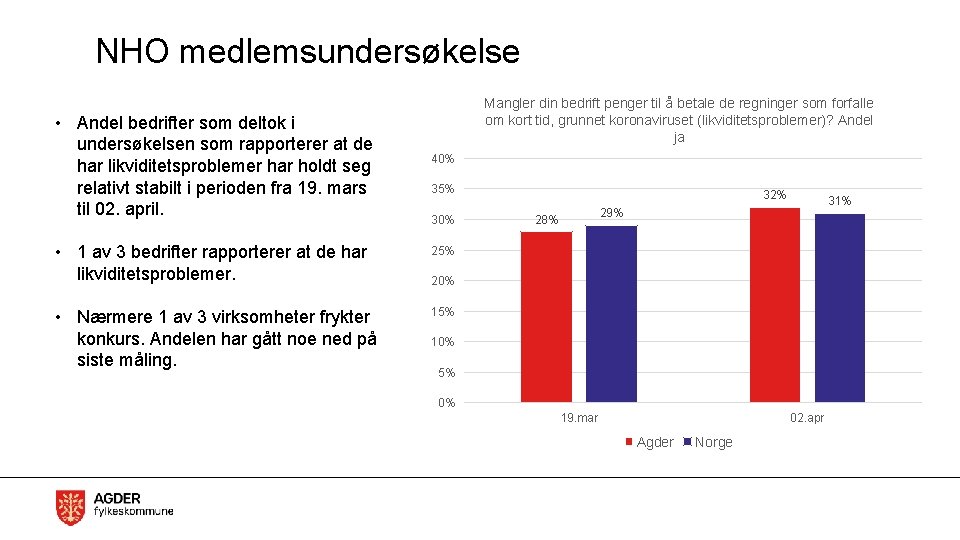 NHO medlemsundersøkelse

• Andel bedrifter som deltok i undersøkelsen som rapporterer at de har likviditetsproblemer har holdt seg relativt stabilt i perioden fra 19. mars til 02. april.

• 1 av 3 bedrifter rapporterer at de har likviditetsproblemer.

• Nærmere 1 av 3 virksomheter frykter konkurs. Andelen har gått noe ned på siste måling.

Mangler din bedrift penger til å betale de regninger som forfalle om kort tid, grunnet koronaviruset (likviditetsproblemer)? Andel ja

40%
35%
30%
25%
20%
15%
10%
5%
0%

28%
29%
32%
31%

19.mar
02.apr

Agder
Norge

AGDER
fylkeskommune